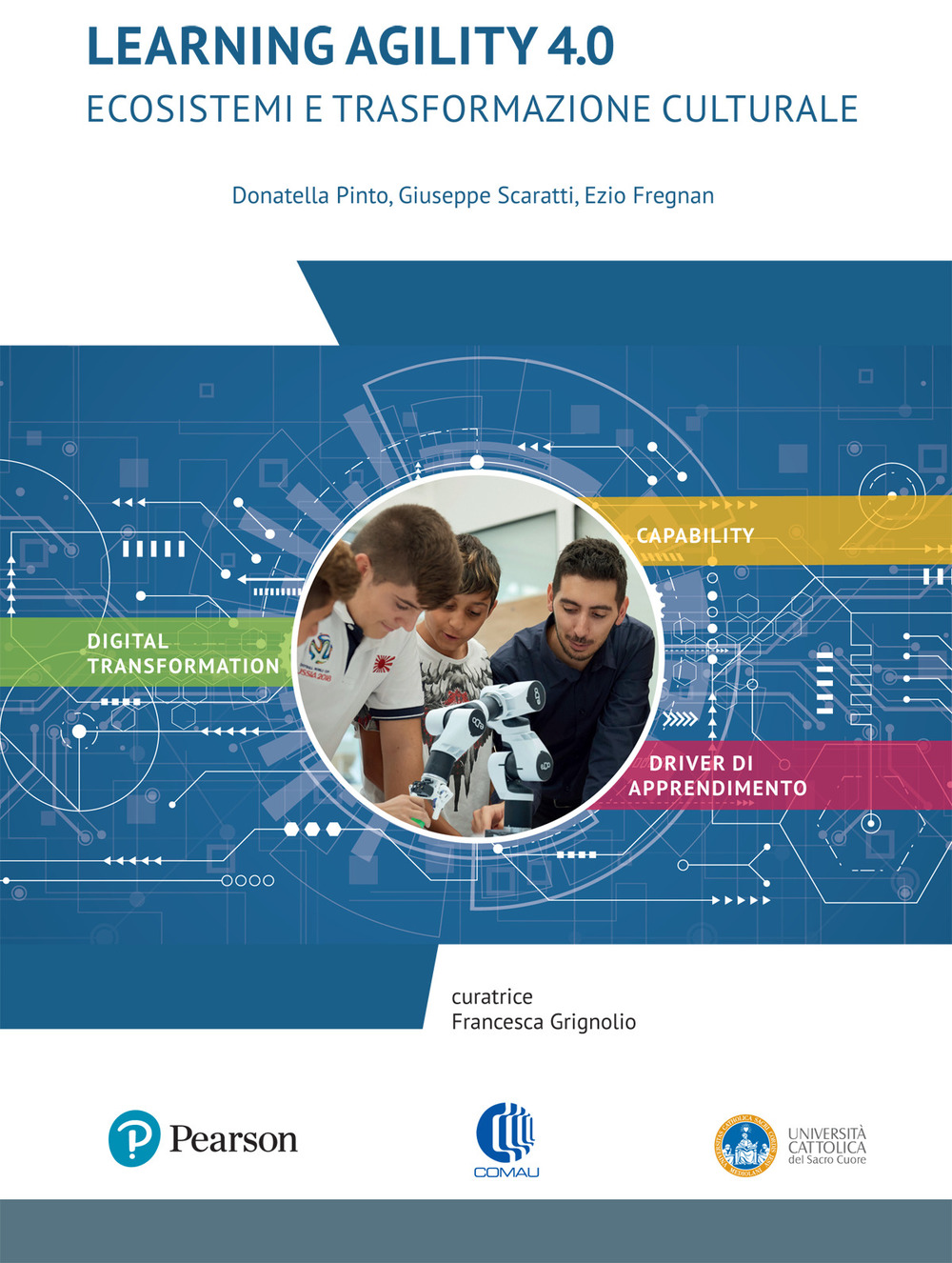 LEARNING AGILITY 4.0
ECOSISTEMI E TRASFORMAZIONE CULTURALE

Donatella Pinto, Giuseppe Scaratti, Ezio Fregnan

DIGITAL TRANSFORMATION

CAPABILITY

DRIVER DI APPRENDIMENTO

curatrice
Francesca Grignolio

Pearson

COMAU

UNIVERSITÀ CATTOLICA del Sacro Cuore